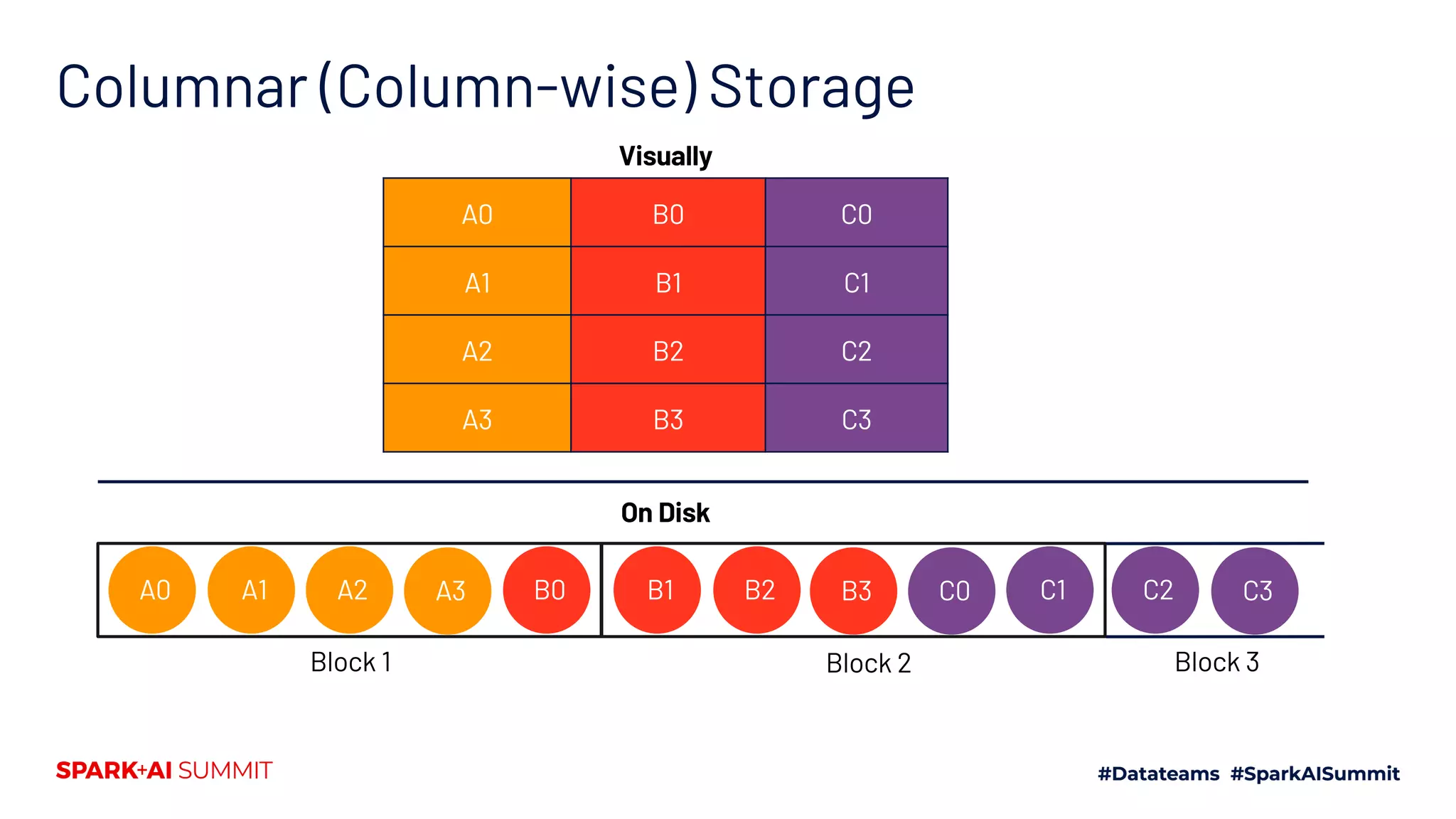 Columnar (Column-wise) Storage

Visually

| A0 | B0 | C0 |
|---|---|---|
| A1 | B1 | C1 |
| A2 | B2 | C2 |
| A3 | B3 | C3 |

On Disk

A0 A1 A2 A3 B0 B1 B2 B3 C0 C1 C2 C3

Block 1 Block 2 Block 3

SPARK+AI SUMMIT

#Datateams #SparkAISummit